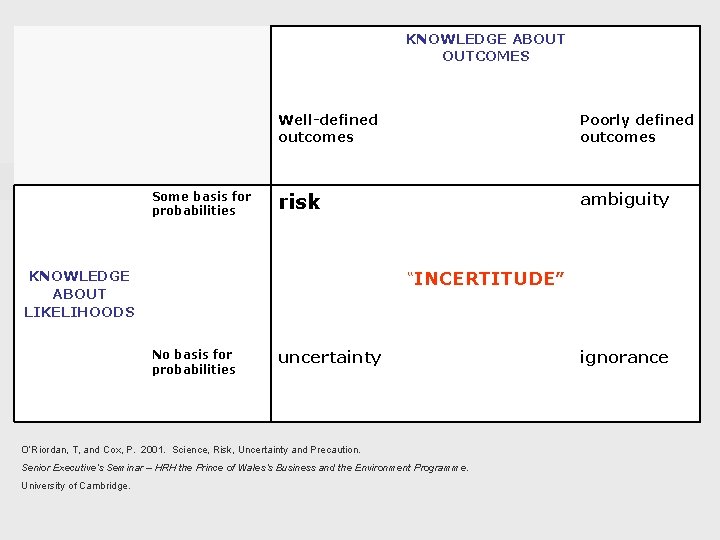 KNOWLEDGE ABOUT OUTCOMES

Well-defined outcomes

Poorly defined outcomes

KNOWLEDGE ABOUT LIKELIHOODS

Some basis for probabilities

risk

ambiguity

"INCERTITUDE"

No basis for probabilities

uncertainty

ignorance

O'Riordan, T, and Cox, P. 2001. Science, Risk, Uncertainty and Precaution.
Senior Executive's Seminar – HRH the Prince of Wales's Business and the Environment Programme.
University of Cambridge.